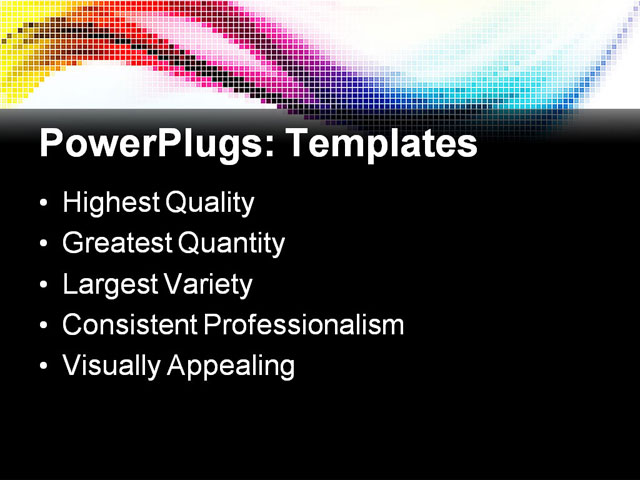 PowerPlugs: Templates

• Highest Quality
• Greatest Quantity
• Largest Variety
• Consistent Professionalism
• Visually Appealing